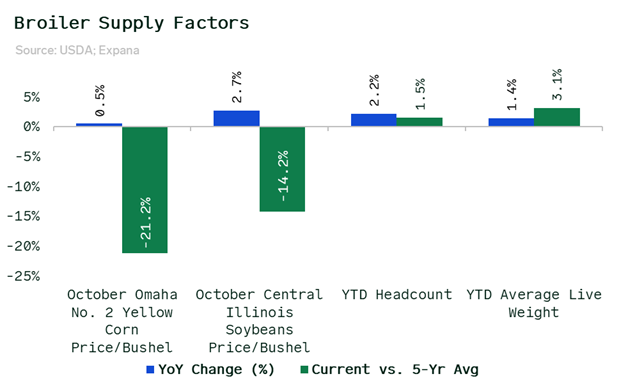 Broiler Supply Factors

Source: USDA; Expana

5%
0%
-5%
-10%
-15%
-20%
-25%

0.5%
-21.2%
2.7%
-14.2%
2.2%
1.5%
1.4%
3.1%

October Omaha No. 2 Yellow Corn Price/Bushel

October Central Illinois Soybeans Price/Bushel

YTD Headcount

YTD Average Live Weight

YoY Change (%) Current vs. 5-Yr Avg